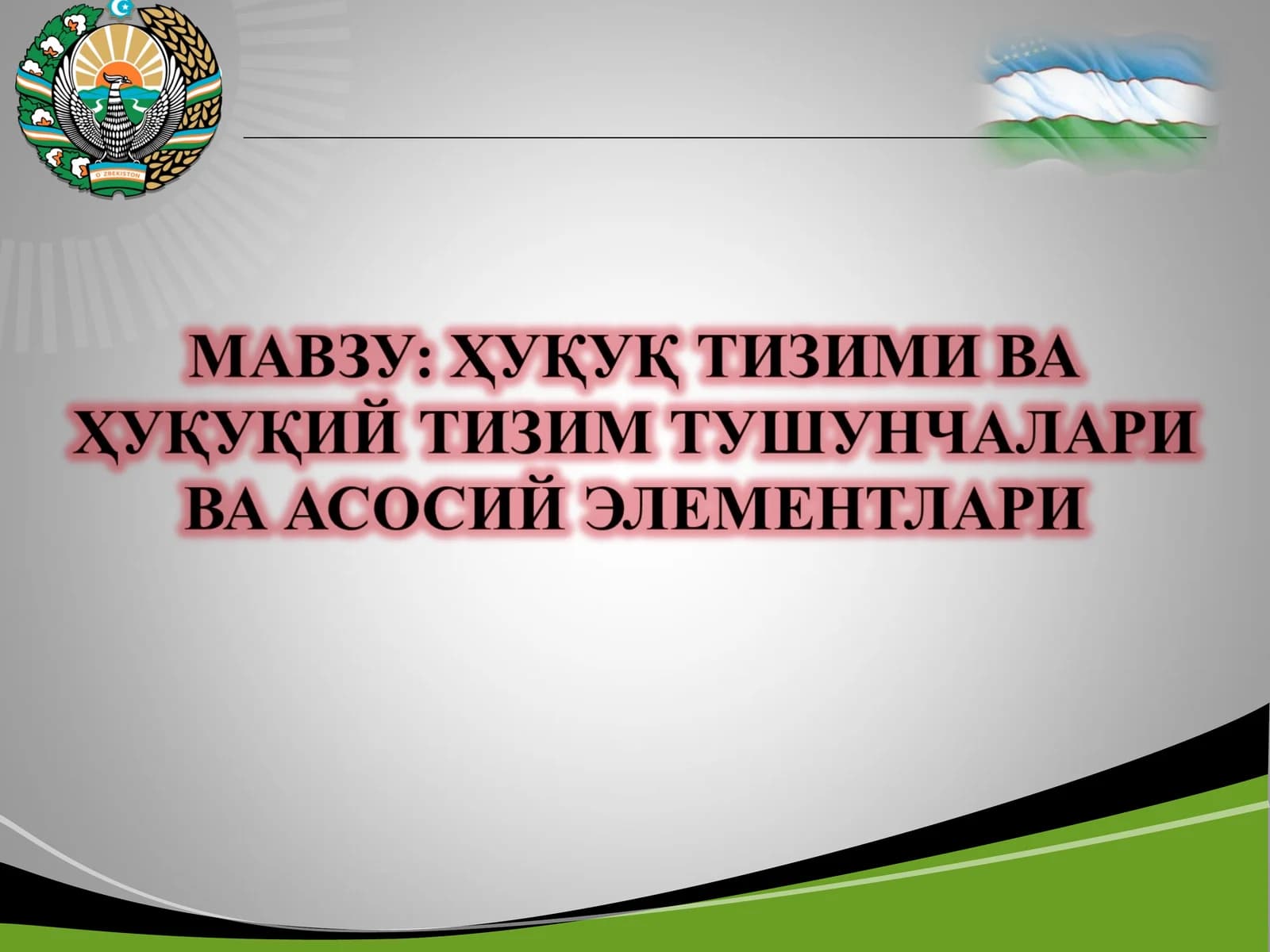 O'ZBEKISTON

МАВЗУ: ҲУҚУҚ ТИЗИМИ ВА ҲУҚУҚИЙ ТИЗИМ ТУШУНЧАЛАРИ ВА АСОСИЙ ЭЛЕМЕНТЛАРИ